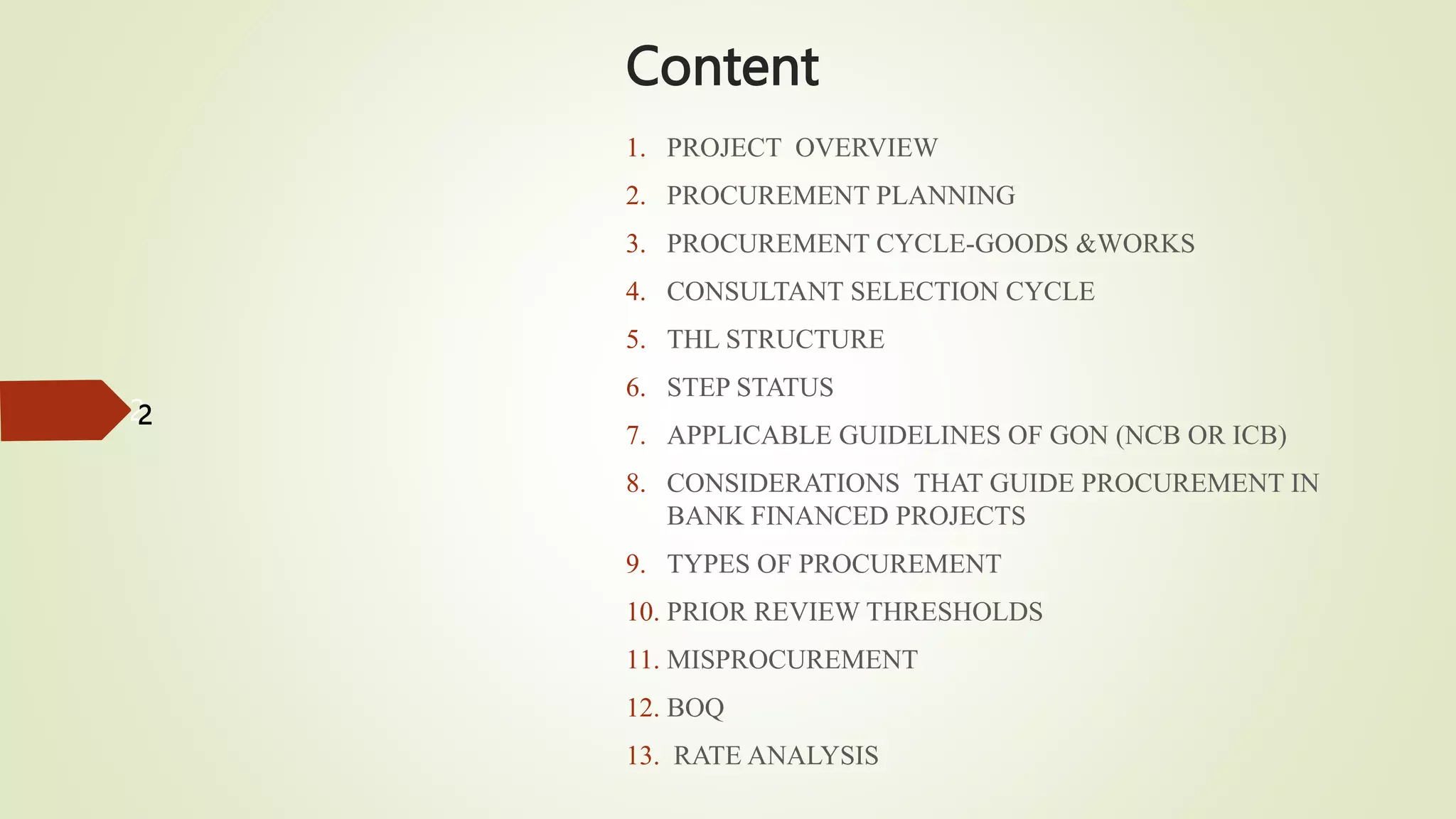 Content

1. PROJECT OVERVIEW
2. PROCUREMENT PLANNING
3. PROCUREMENT CYCLE-GOODS &WORKS
4. CONSULTANT SELECTION CYCLE
5. THL STRUCTURE
6. STEP STATUS
7. APPLICABLE GUIDELINES OF GON (NCB OR ICB)
8. CONSIDERATIONS THAT GUIDE PROCUREMENT IN BANK FINANCED PROJECTS
9. TYPES OF PROCUREMENT
10. PRIOR REVIEW THRESHOLDS
11. MISPROCUREMENT
12. BOQ
13. RATE ANALYSIS

2